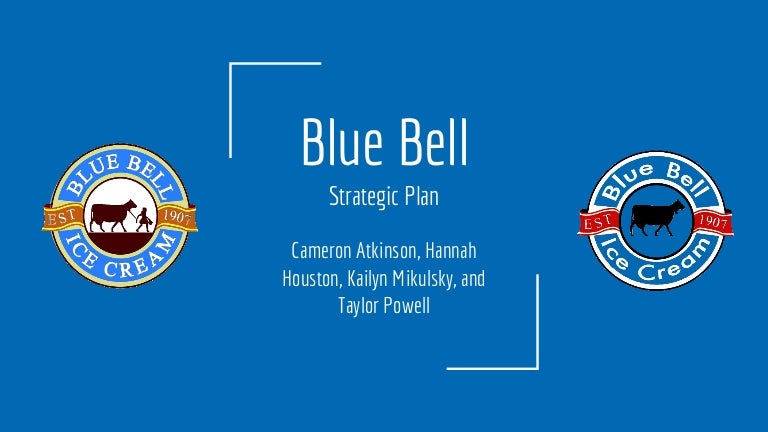 BLUE BELL
EST 1907
ICE CREAM

Blue Bell
Strategic Plan

Cameron Atkinson, Hannah Houston, Kailyn Mikulsky, and Taylor Powell

Blue Bell
EST 1907
Ice Cream